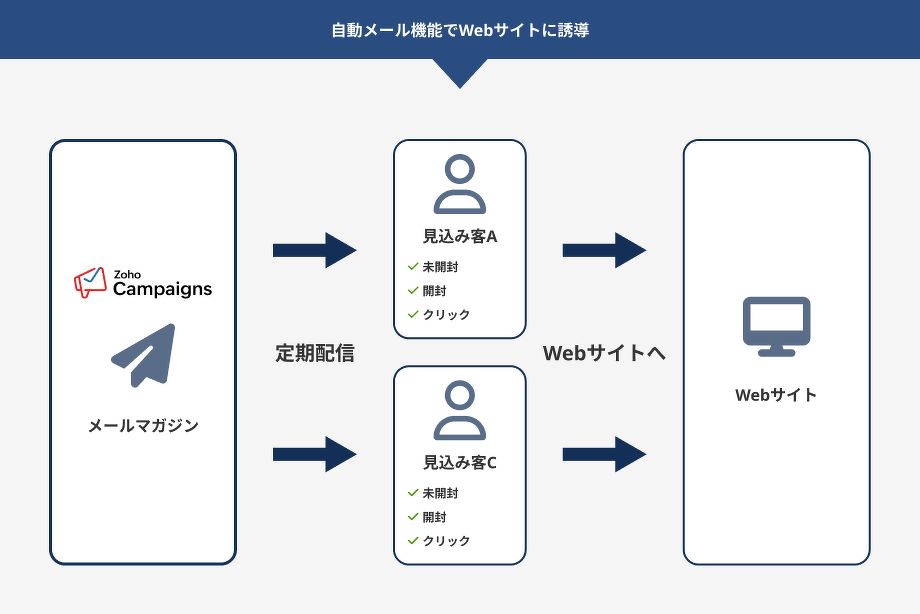 自動メール機能でWebサイトに誘導

Zoho Campaigns

メールマガジン

定期配信

見込み客A
未開封
開封
クリック

見込み客C
未開封
開封
クリック

Webサイトへ

Webサイト